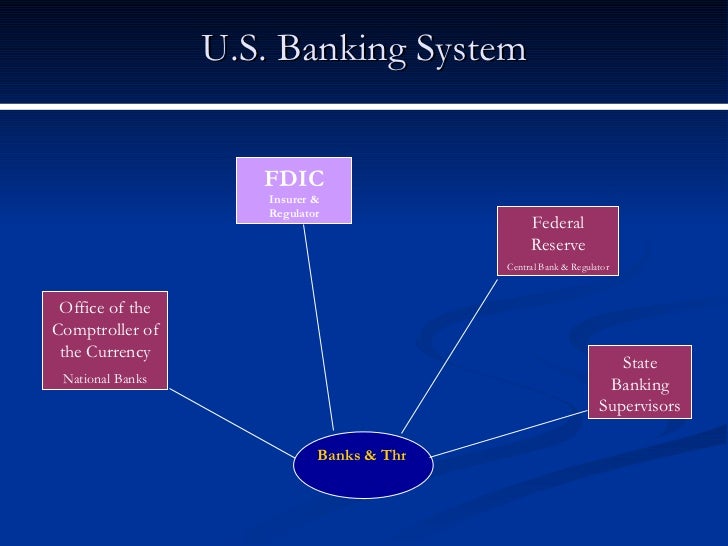 U.S. Banking System

FDIC
Insurer & Regulator

Federal Reserve
Central Bank & Regulator

Office of the Comptroller of the Currency
National Banks

State Banking Supervisors

Banks & Thr